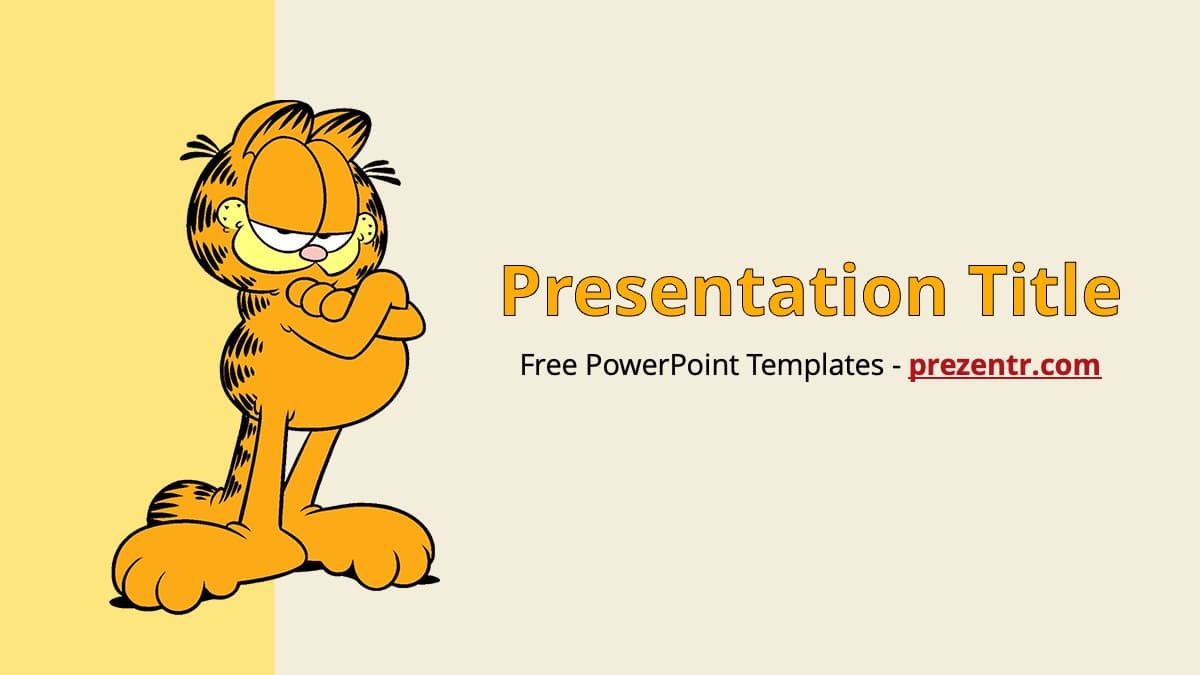 Presentation Title

Free PowerPoint Templates - prezentr.com